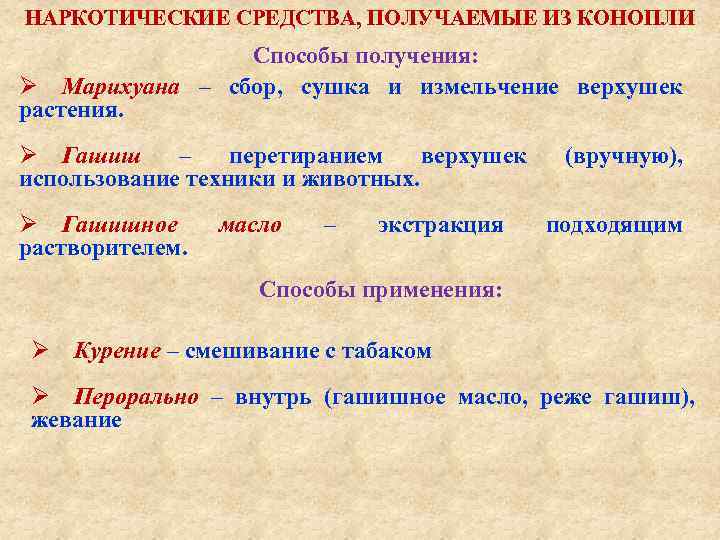 НАРКОТИЧЕСКИЕ СРЕДСТВА, ПОЛУЧАЕМЫЕ ИЗ КОНОПЛИ

Способы получения:

➢ Марихуана – сбор, сушка и измельчение верхушек растения.

➢ Гашиш – перетиранием верхушек (вручную), использование техники и животных.

➢ Гашишное масло – экстракция подходящим растворителем.

Способы применения:

➢ Курение – смешивание с табаком

➢ Перорально – внутрь (гашишное масло, реже гашиш), жевание